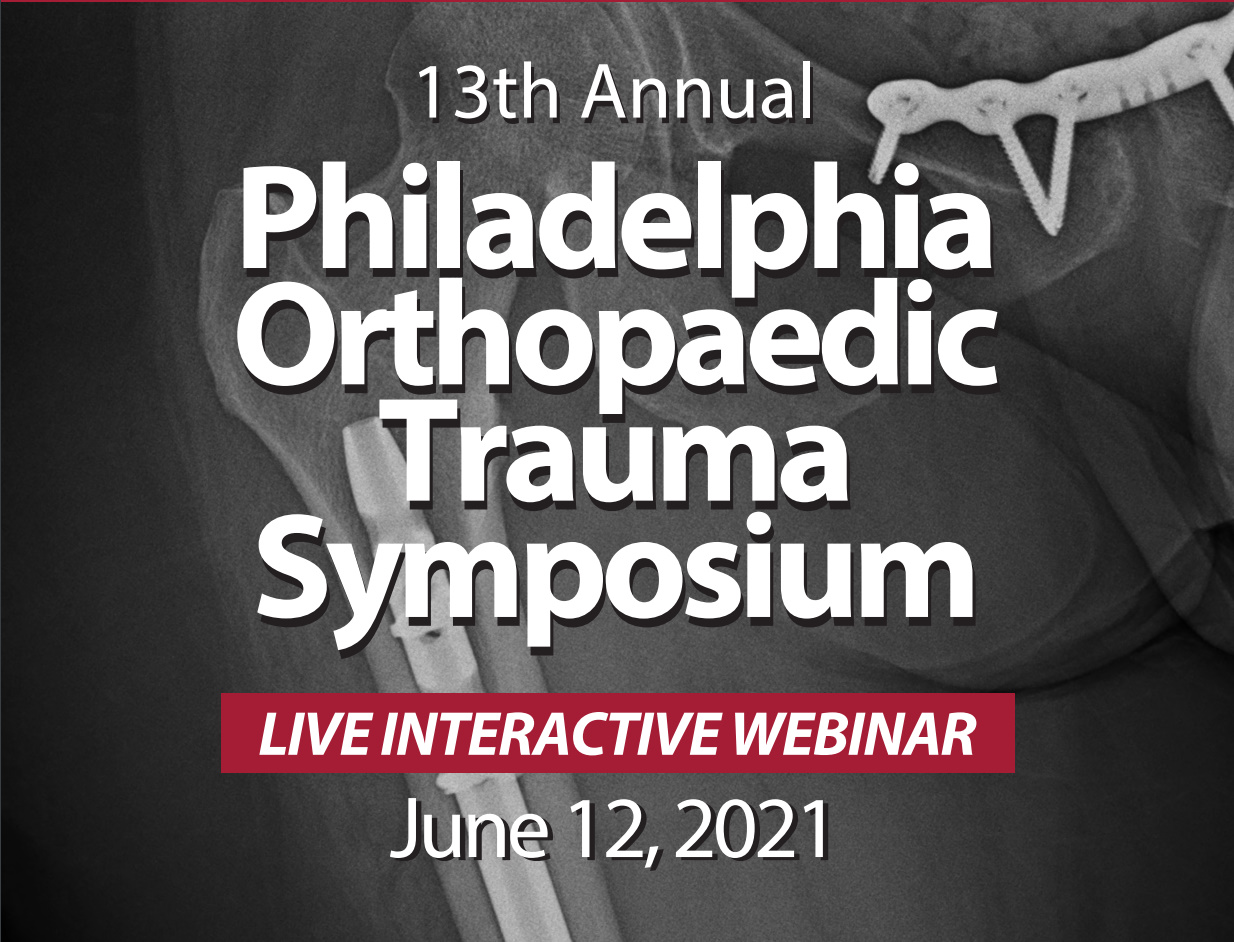 13th Annual

Philadelphia Orthopaedic Trauma Symposium

LIVE INTERACTIVE WEBINAR

June 12, 2021